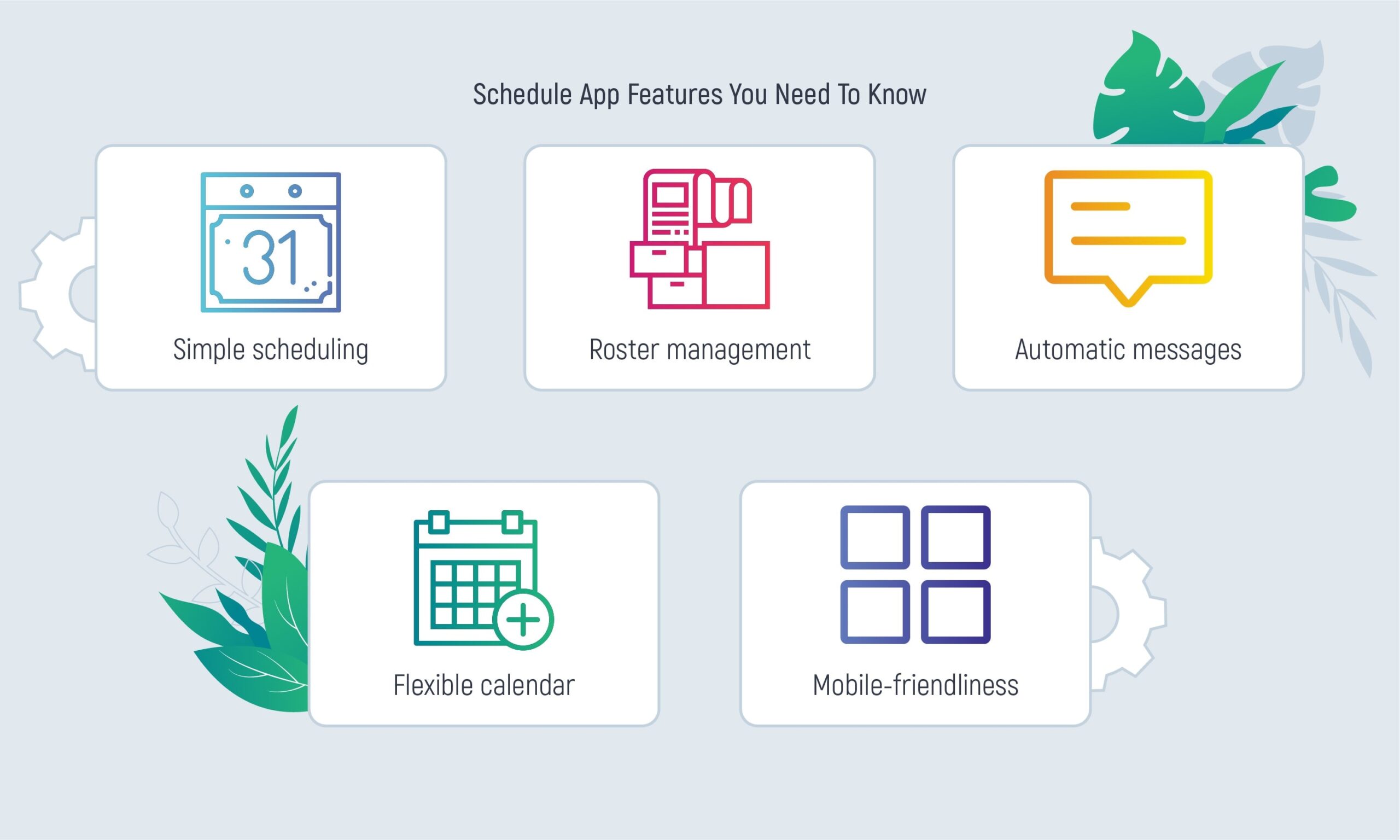 Schedule App Features You Need To Know

31

Simple scheduling

Roster management

Automatic messages

Flexible calendar

Mobile-friendliness